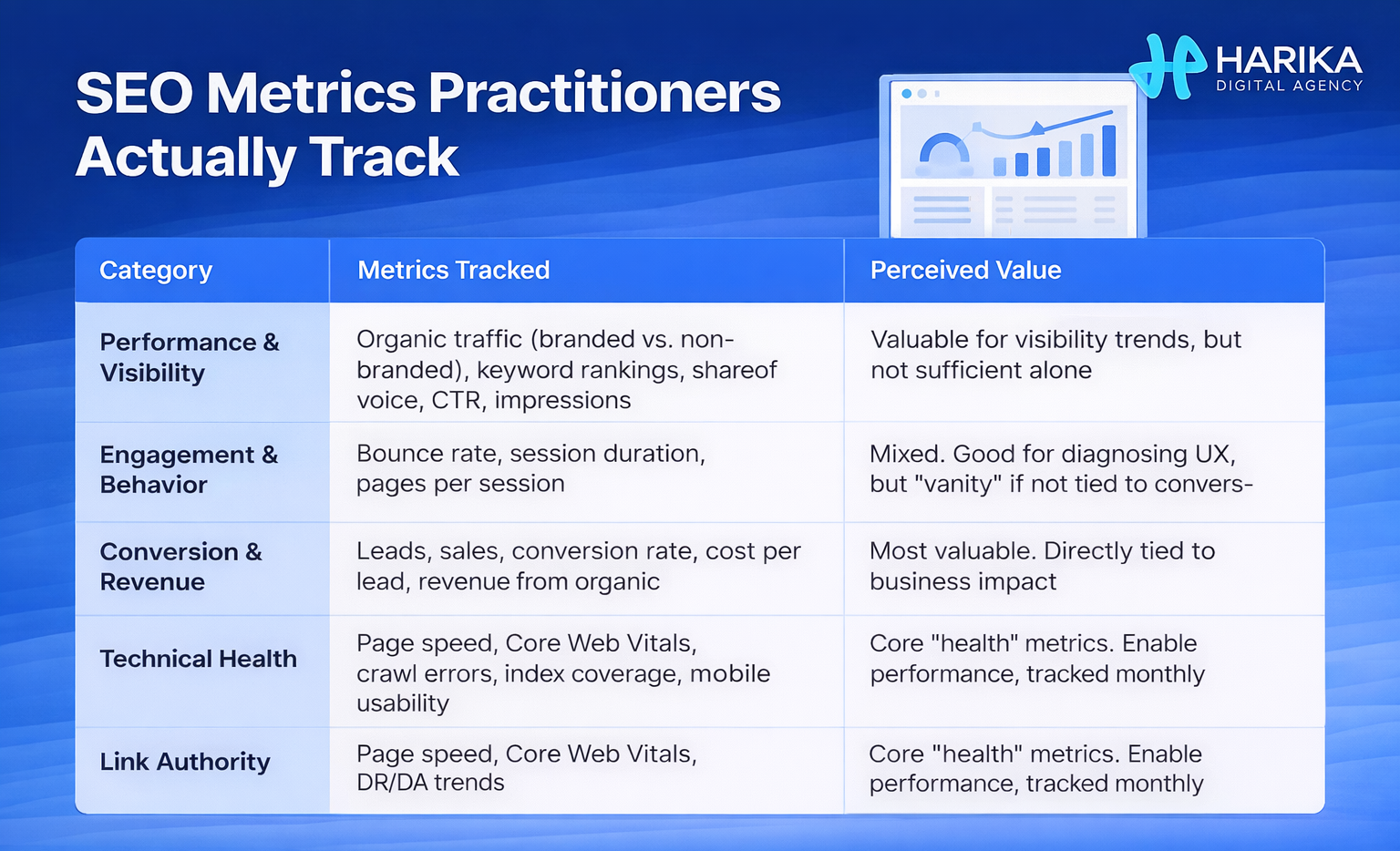 SEO Metrics Practitioners Actually Track

HARIKA
DIGITAL AGENCY

| Category | Metrics Tracked | Perceived Value |
|---|---|---|
| Performance & Visibility | Organic traffic (branded vs. non-branded), keyword rankings, shareof voice, CTR, impressions | Valuable for visibility trends, but not sufficient alone |
| Engagement & Behavior | Bounce rate, session duration, pages per session | Mixed. Good for diagnosing UX, but "vanity" if not tied to convers- |
| Conversion & Revenue | Leads, sales, conversion rate, cost per lead, revenue from organic | Most valuable. Directly tied to business impact |
| Technical Health | Page speed, Core Web Vitals, crawl errors, index coverage, mobile usability | Core "health" metrics. Enable performance, tracked monthly |
| Link Authority | Page speed, Core Web Vitals, DR/DA trends | Core "health" metrics. Enable performance, tracked monthly |